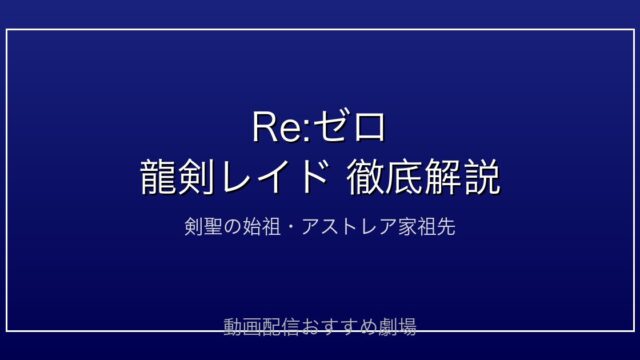 Re:ゼロ
龍剣レイド 徹底解説

剣聖の始祖・アストレア家祖先

動画配信おすすめ劇場